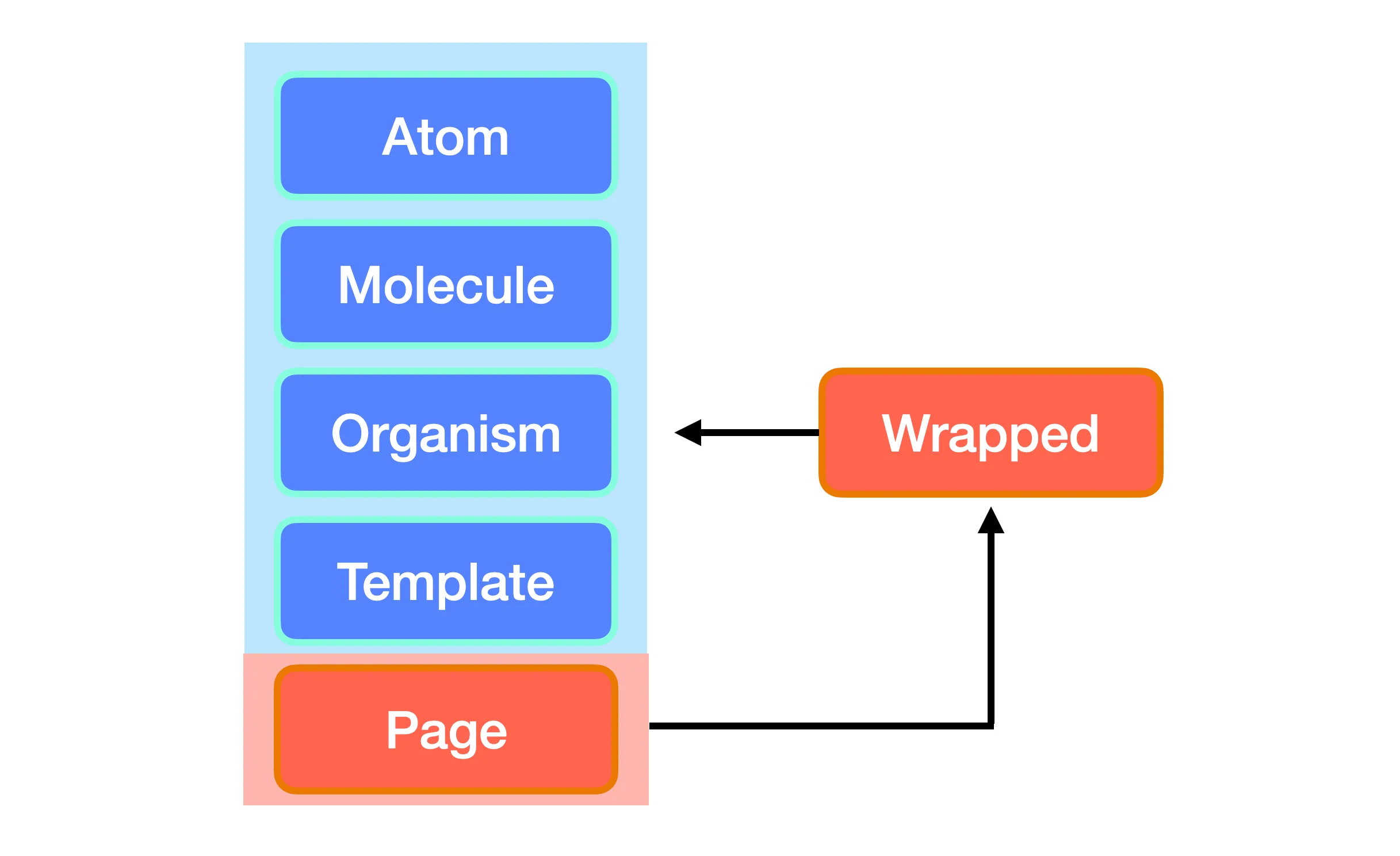 Atom

Molecule

Organism

Template

Page

Wrapped